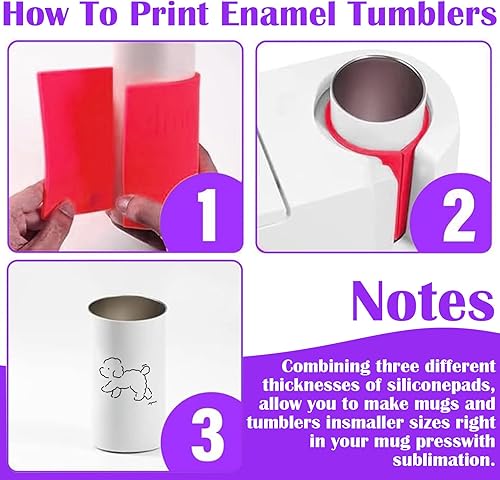 How To Print Enamel Tumblers

1

2

3

Notes

Combining three different thicknesses of siliconepads, allow you to make mugs and tumblers insmaller sizes right in your mug presswith sublimation.